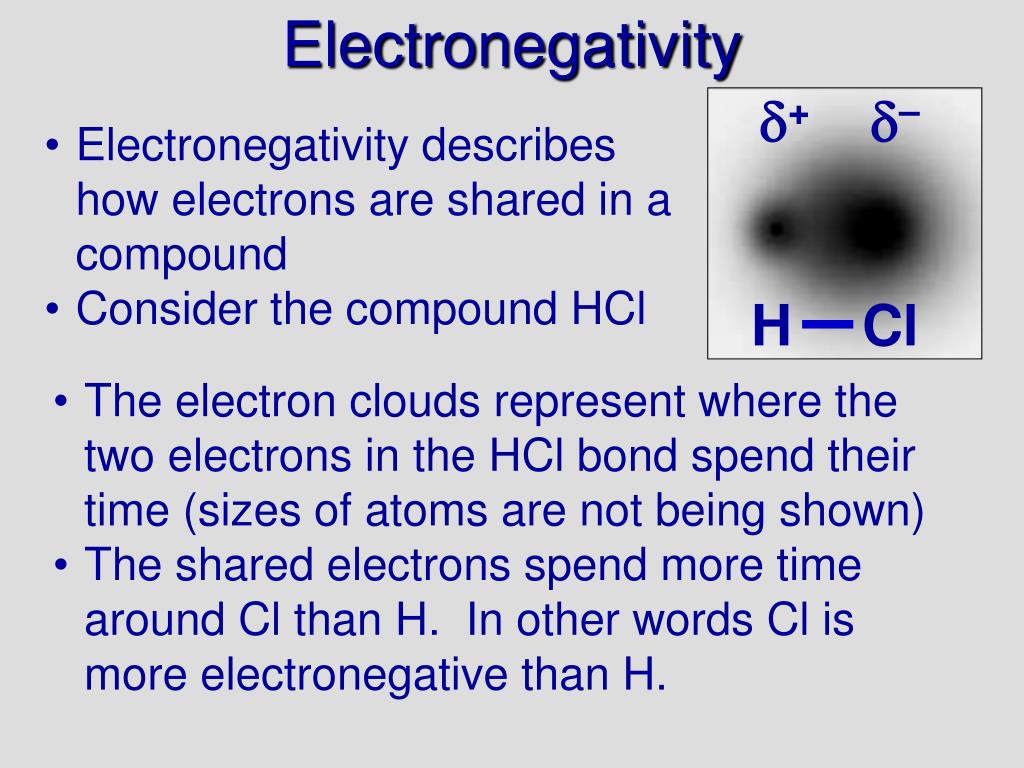 Electronegativity

• Electronegativity describes how electrons are shared in a compound
• Consider the compound HCl

$\delta^+$ $\delta^-$

H — Cl

• The electron clouds represent where the two electrons in the HCl bond spend their time (sizes of atoms are not being shown)
• The shared electrons spend more time around Cl than H. In other words Cl is more electronegative than H.